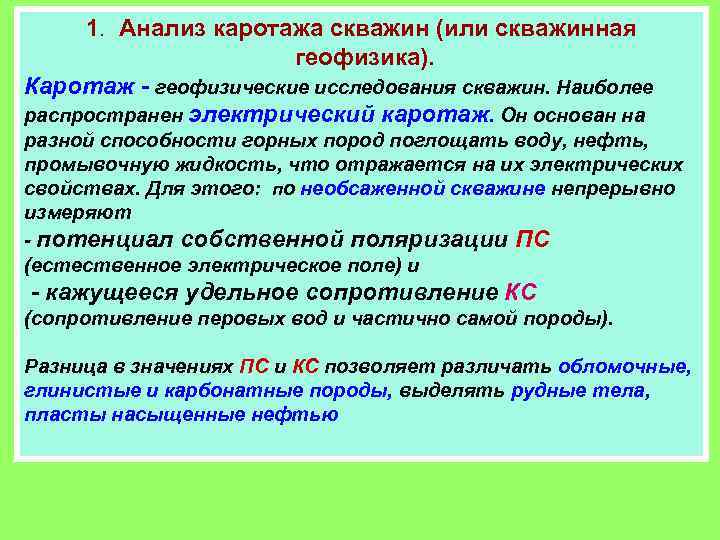 1. Анализ каротажа скважин (или скважинная геофизика).

Каротаж - геофизические исследования скважин. Наиболее распространен электрический каротаж. Он основан на разной способности горных пород поглощать воду, нефть, промывочную жидкость, что отражается на их электрических свойствах. Для этого: по необсаженной скважине непрерывно измеряют

- потенциал собственной поляризации ПС (естественное электрическое поле) и

- кажущееся удельное сопротивление КС (сопротивление перовых вод и частично самой породы).

Разница в значениях ПС и КС позволяет различать обломочные, глинистые и карбонатные породы, выделять рудные тела, пласты насыщенные нефтью